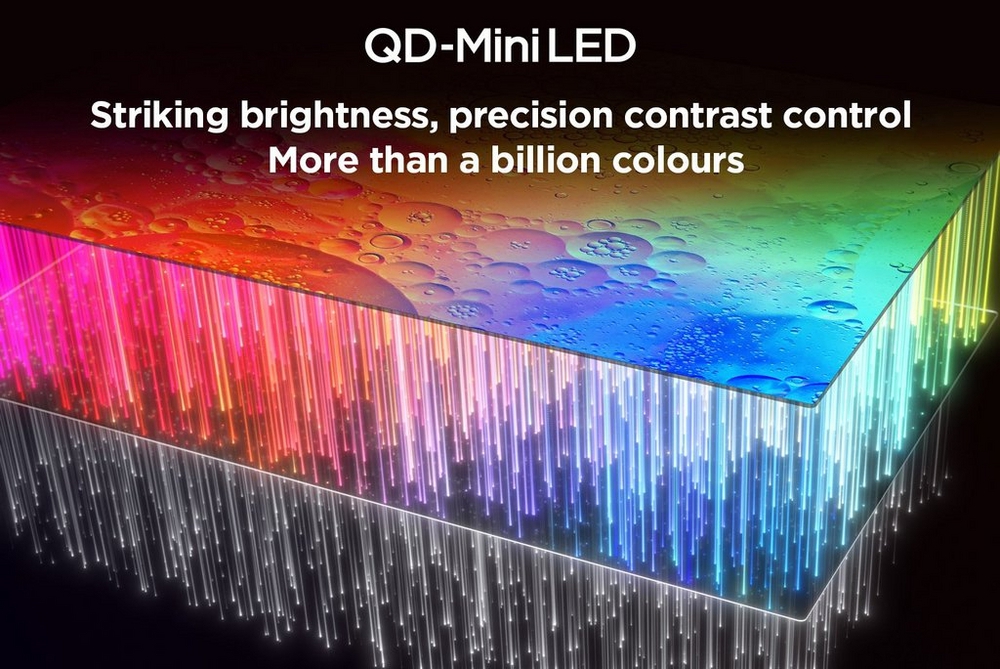 QD-Mini LED

Striking brightness, precision contrast control
More than a billion colours